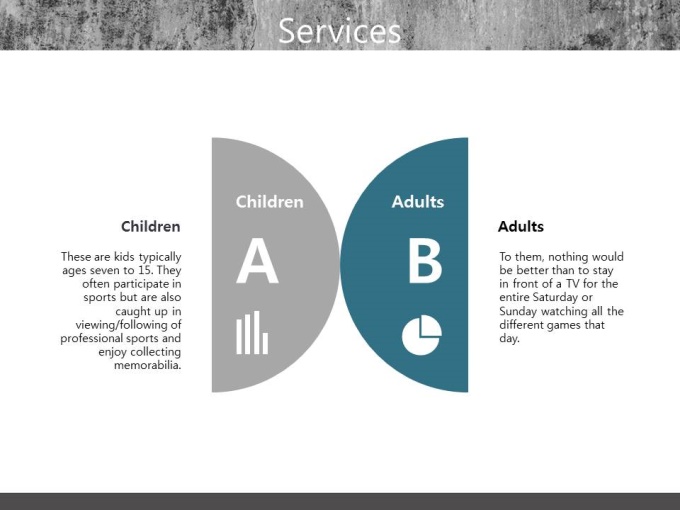 Services

Children

These are kids typically ages seven to 15. They often participate in sports but are also caught up in viewing/following of professional sports and enjoy collecting memorabilia.

Children

A

Adults

B

Adults

To them, nothing would be better than to stay in front of a TV for the entire Saturday or Sunday watching all the different games that day.